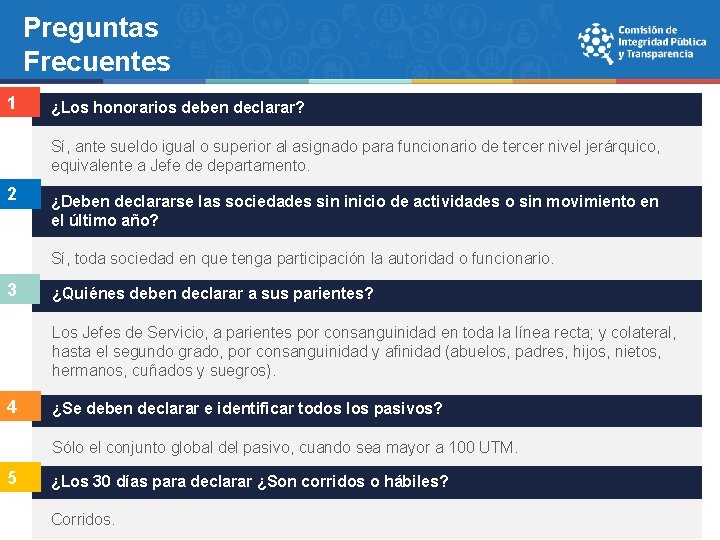 Preguntas Frecuentes

Comisión de Integridad Pública y Transparencia

1
¿Los honorarios deben declarar?

Sí, ante sueldo igual o superior al asignado para funcionario de tercer nivel jerárquico, equivalente a Jefe de departamento.

2
¿Deben declararse las sociedades sin inicio de actividades o sin movimiento en el último año?

Sí, toda sociedad en que tenga participación la autoridad o funcionario.

3
¿Quiénes deben declarar a sus parientes?

Los Jefes de Servicio, a parientes por consanguinidad en toda la línea recta; y colateral, hasta el segundo grado, por consanguinidad y afinidad (abuelos, padres, hijos, nietos, hermanos, cuñados y suegros).

4
¿Se deben declarar e identificar todos los pasivos?

Sólo el conjunto global del pasivo, cuando sea mayor a 100 UTM.

5
¿Los 30 días para declarar ¿Son corridos o hábiles?

Corridos.